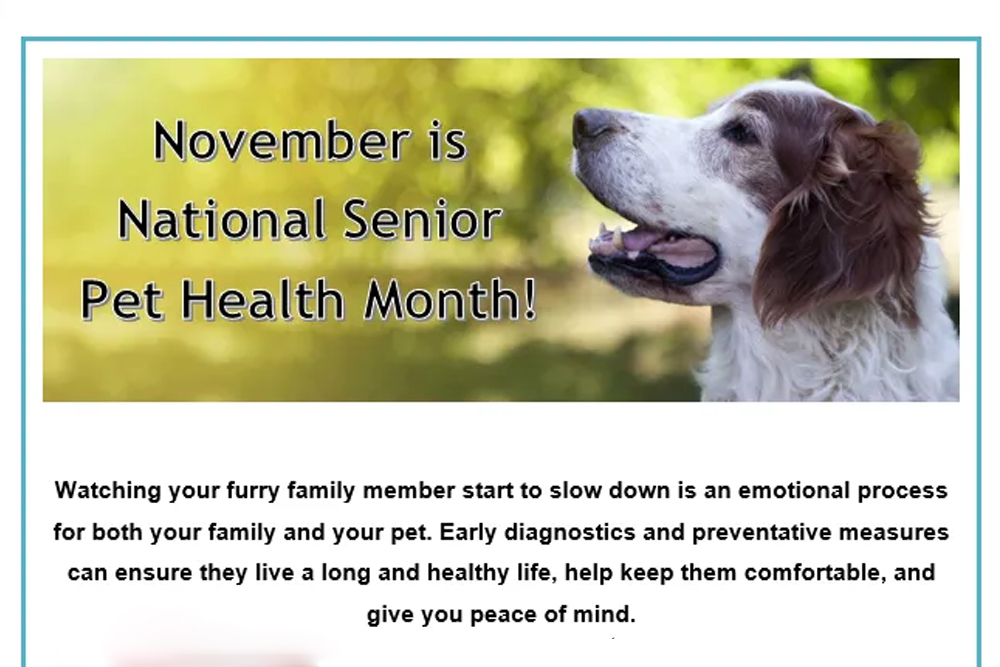 November is National Senior Pet Health Month!

Watching your furry family member start to slow down is an emotional process for both your family and your pet. Early diagnostics and preventative measures can ensure they live a long and healthy life, help keep them comfortable, and give you peace of mind.